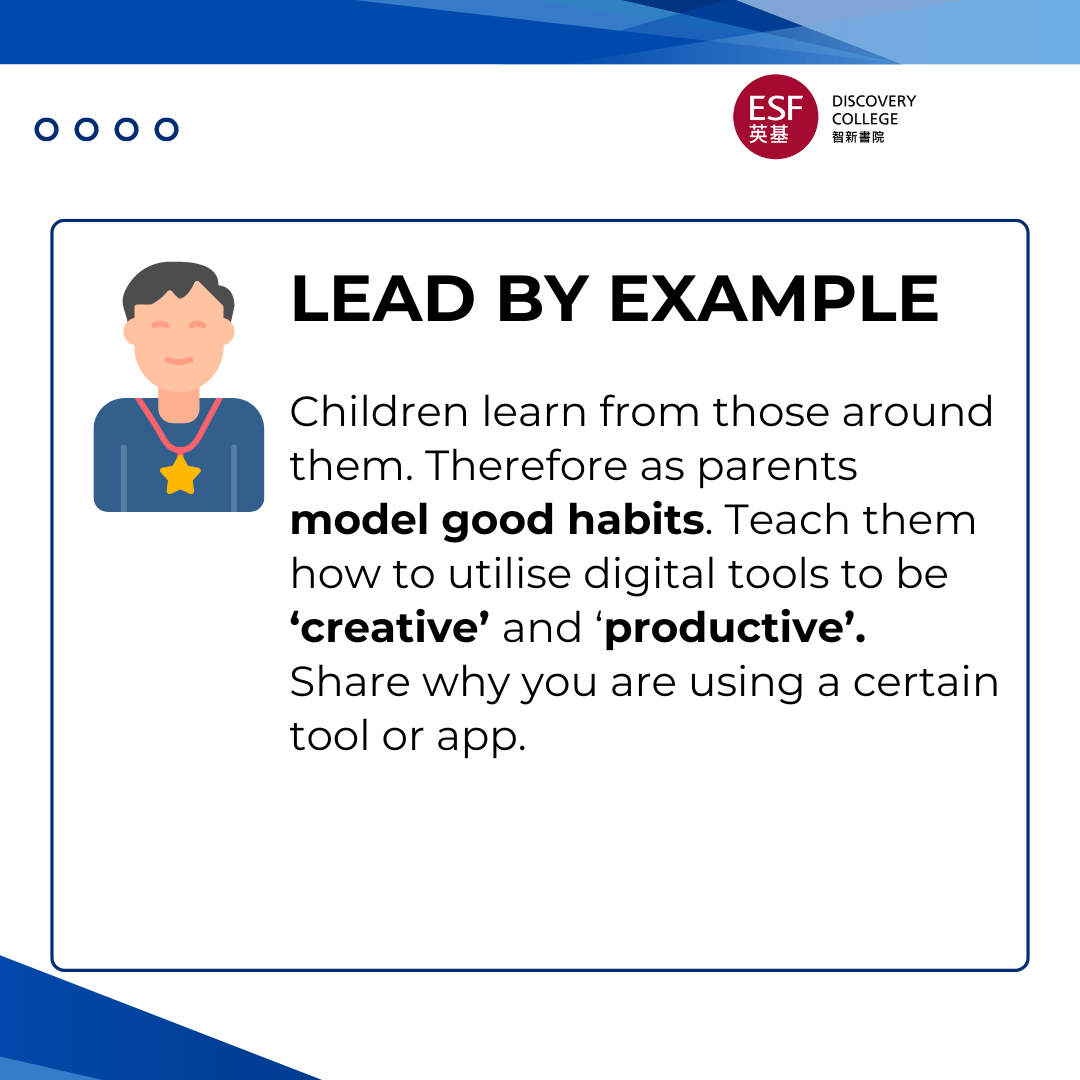 ESF 英基 DISCOVERY COLLEGE 智新書院

LEAD BY EXAMPLE

Children learn from those around them. Therefore as parents model good habits. Teach them how to utilise digital tools to be ‘creative’ and ‘productive’. Share why you are using a certain tool or app.